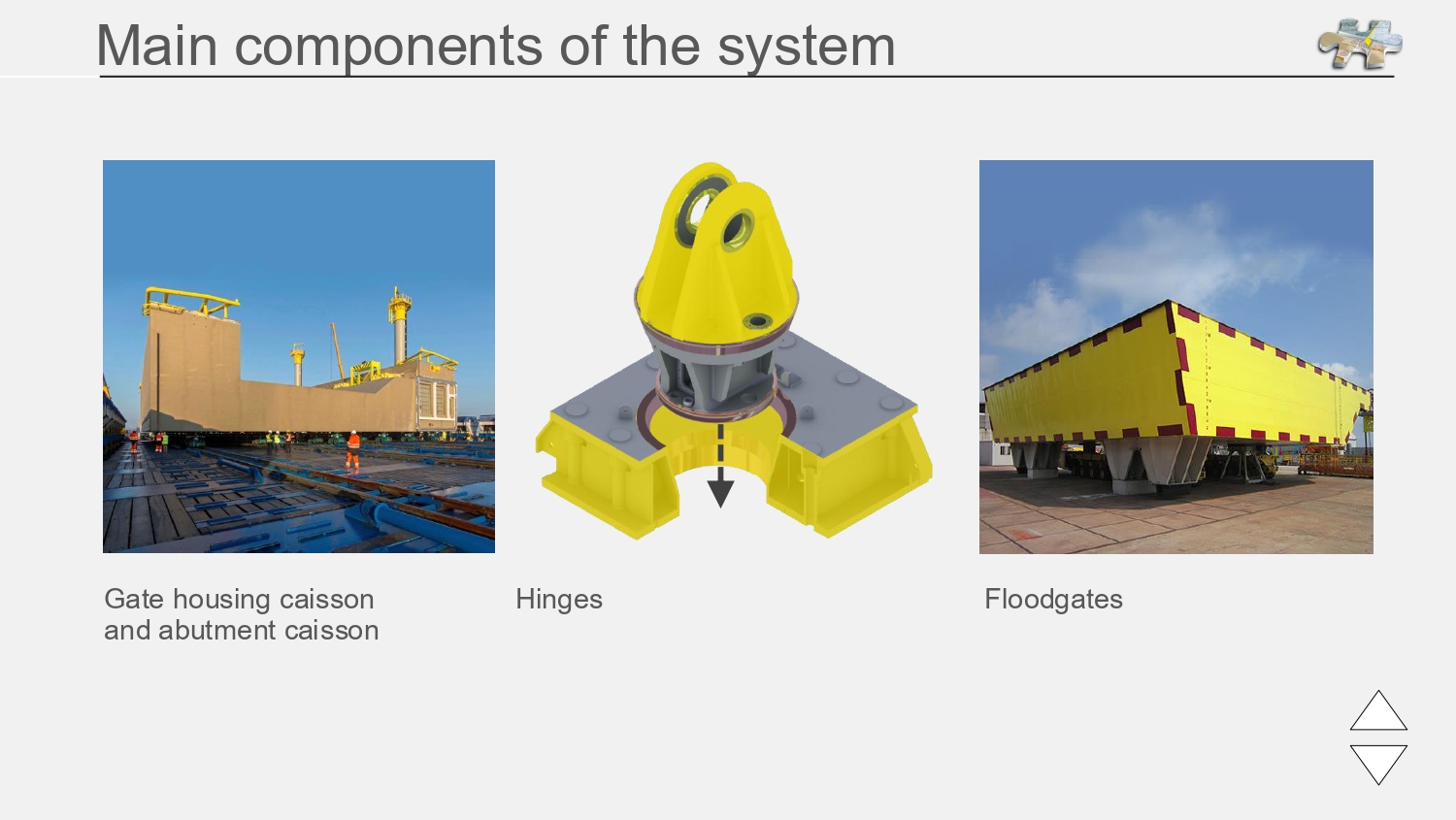 Main components of the system

Gate housing caisson and abutment caisson

Hinges

Floodgates